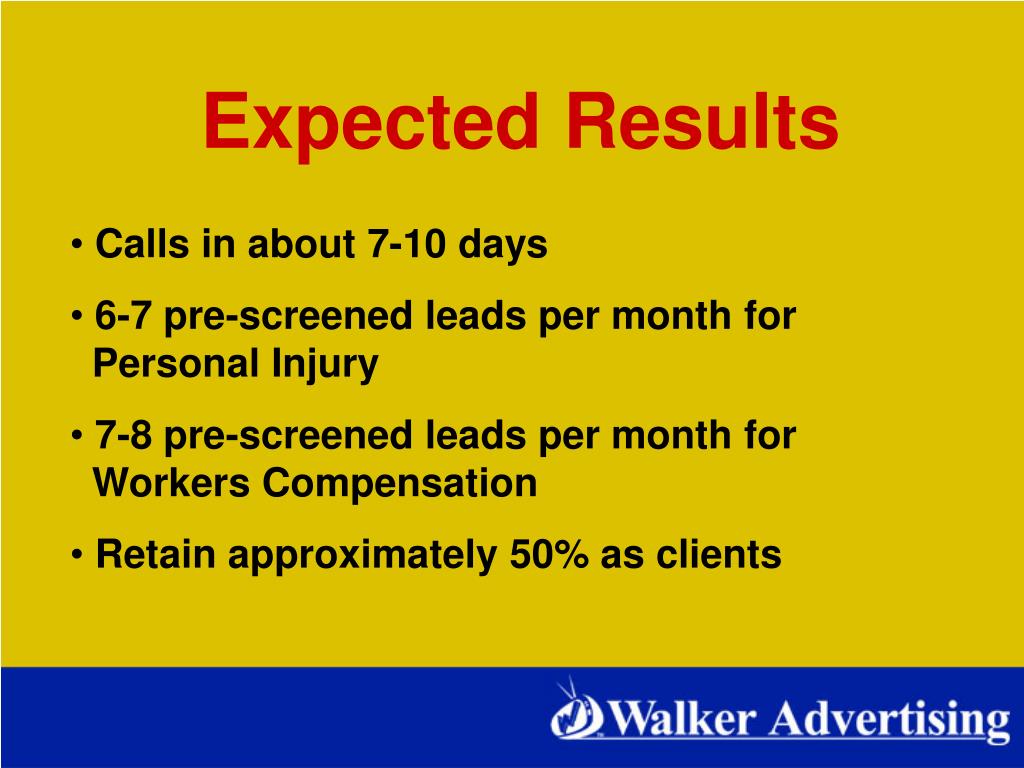 Expected Results

• Calls in about 7-10 days

• 6-7 pre-screened leads per month for Personal Injury

• 7-8 pre-screened leads per month for Workers Compensation

• Retain approximately 50% as clients

Walker Advertising